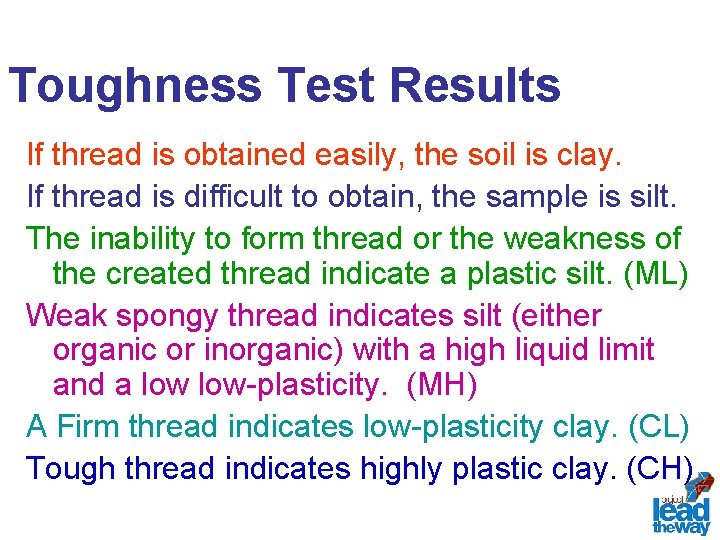 Toughness Test Results

If thread is obtained easily, the soil is clay.

If thread is difficult to obtain, the sample is silt.

The inability to form thread or the weakness of the created thread indicate a plastic silt. (ML)

Weak spongy thread indicates silt (either organic or inorganic) with a high liquid limit and a low low-plasticity. (MH)

A Firm thread indicates low-plasticity clay. (CL)

Tough thread indicates highly plastic clay. (CH)

project lead the way